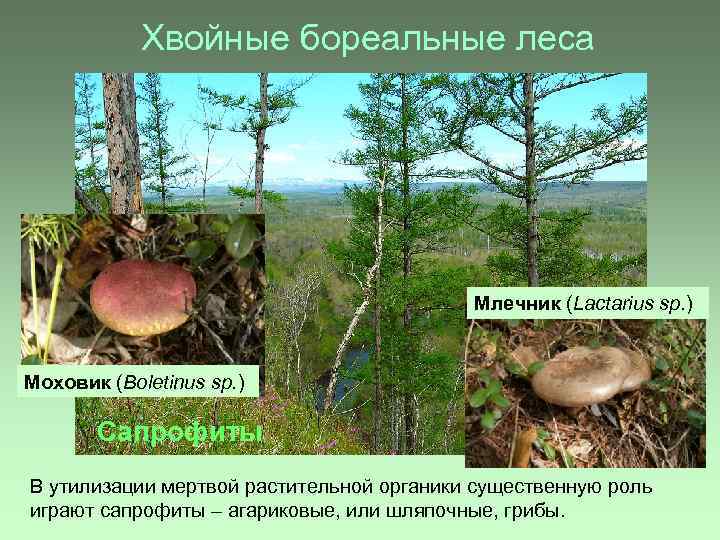 Хвойные бореальные леса

Млечник (Lactarius sp.)

Моховик (Boletinus sp.)

Сапрофиты

В утилизации мертвой растительной органики существенную роль играют сапрофиты – агариковые, или шляпочные, грибы.